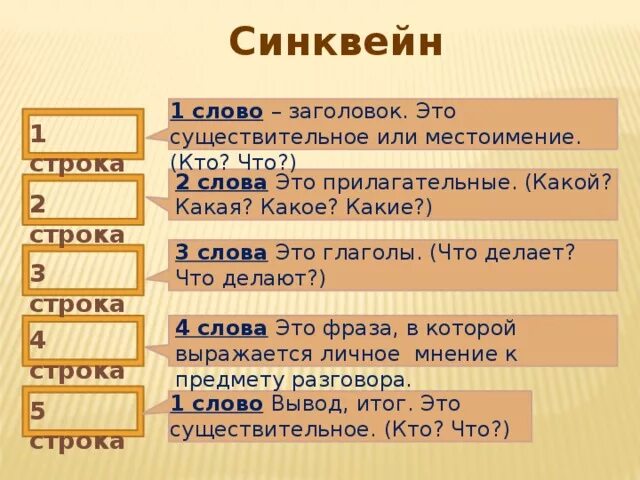 Синквейн

1 строка

1 слово – заголовок. Это существительное или местоимение. (Кто? Что?)

2 строка

2 слова Это прилагательные. (Какой? Какая? Какое? Какие?)

3 строка

3 слова Это глаголы. (Что делает? Что делают?)

4 строка

4 слова Это фраза, в которой выражается личное мнение к предмету разговора.

5 строка

1 слово Вывод, итог. Это существительное. (Кто? Что?)